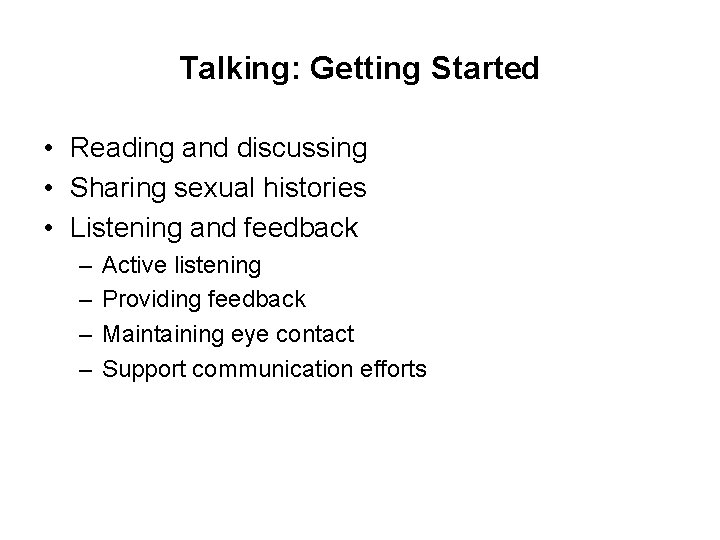 Talking: Getting Started

• Reading and discussing
• Sharing sexual histories
• Listening and feedback
  – Active listening
  – Providing feedback
  – Maintaining eye contact
  – Support communication efforts